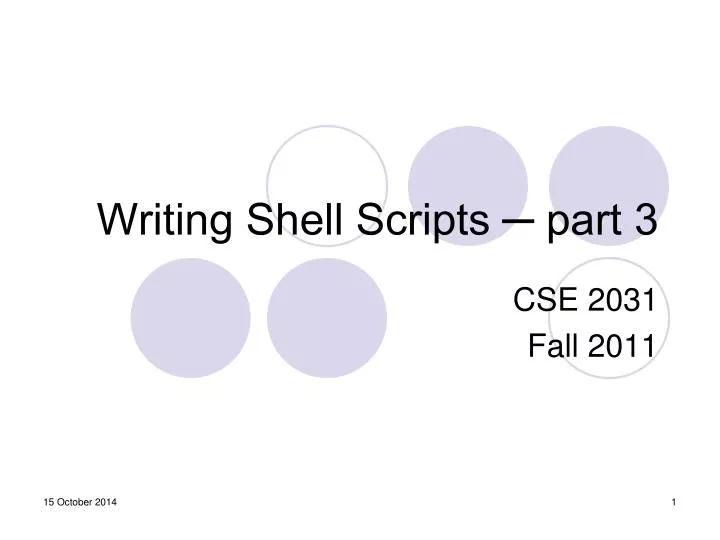 Writing Shell Scripts ─ part 3

CSE 2031
Fall 2011

15 October 2014

1